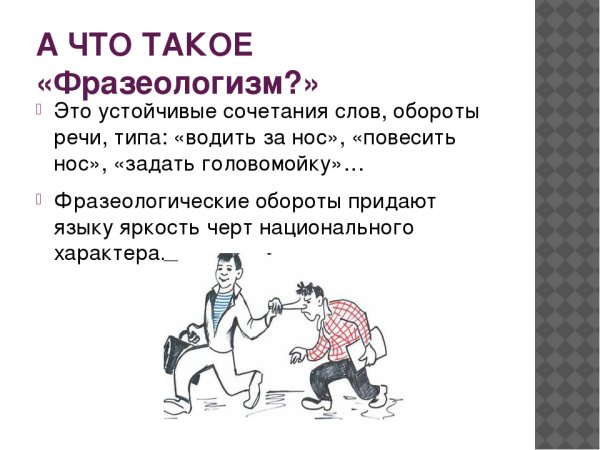 А ЧТО ТАКОЕ «Фразеологизм?»

Это устойчивые сочетания слов, обороты речи, типа: «водить за нос», «повесить нос», «задать головомойку»…

Фразеологические обороты придают языку яркость черт национального характера.